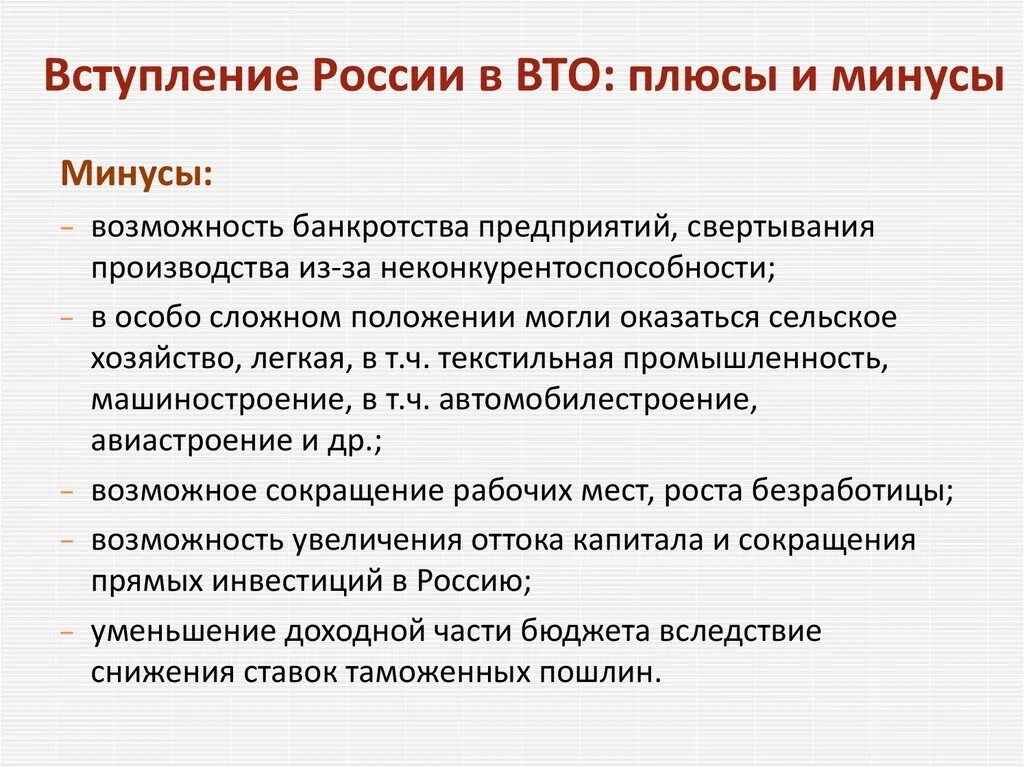 Вступление России в ВТО: плюсы и минусы

Минусы:

– возможность банкротства предприятий, свертывания производства из-за неконкурентоспособности;
– в особо сложном положении могли оказаться сельское хозяйство, легкая, в т.ч. текстильная промышленность, машиностроение, в т.ч. автомобилестроение, авиастроение и др.;
– возможное сокращение рабочих мест, роста безработицы;
– возможность увеличения оттока капитала и сокращения прямых инвестиций в Россию;
– уменьшение доходной части бюджета вследствие снижения ставок таможенных пошлин.